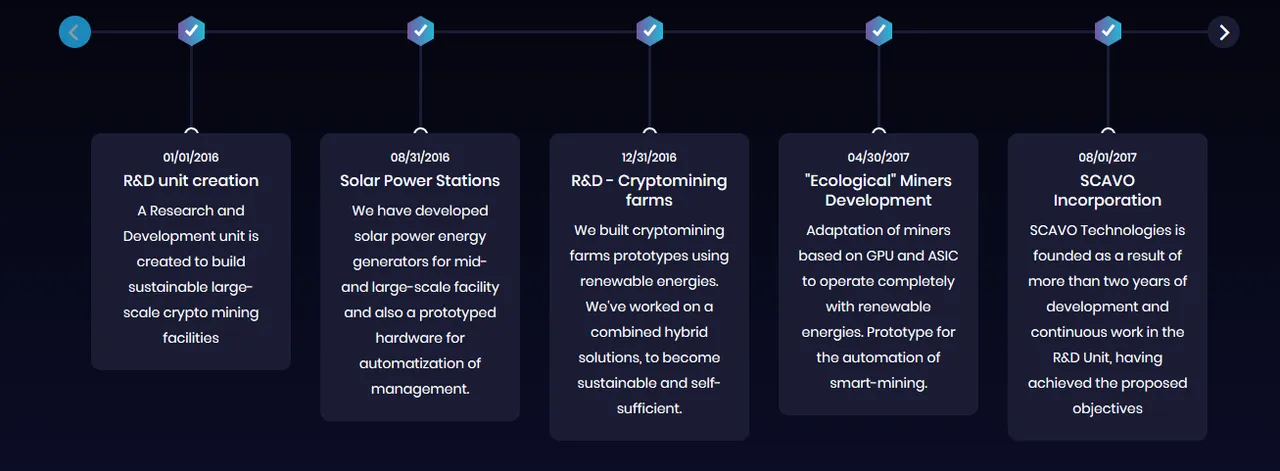 01/01/2016
R&D unit creation
A Research and Development unit is created to build sustainable large-scale crypto mining facilities

08/31/2016
Solar Power Stations
We have developed solar power energy generators for mid- and large-scale facility and also a prototyped hardware for automatization of management.

12/31/2016
R&D - Cryptomining farms
We built cryptomining farms prototypes using renewable energies. We've worked on a combined hybrid solutions, to become sustainable and self-sufficient.

04/30/2017
"Ecological" Miners Development
Adaptation of miners based on GPU and ASIC to operate completely with renewable energies. Prototype for the automation of smart-mining.

08/01/2017
SCAVO Incorporation
SCAVO Technologies is founded as a result of more than two years of development and continuous work in the R&D Unit, having achieved the proposed objectives